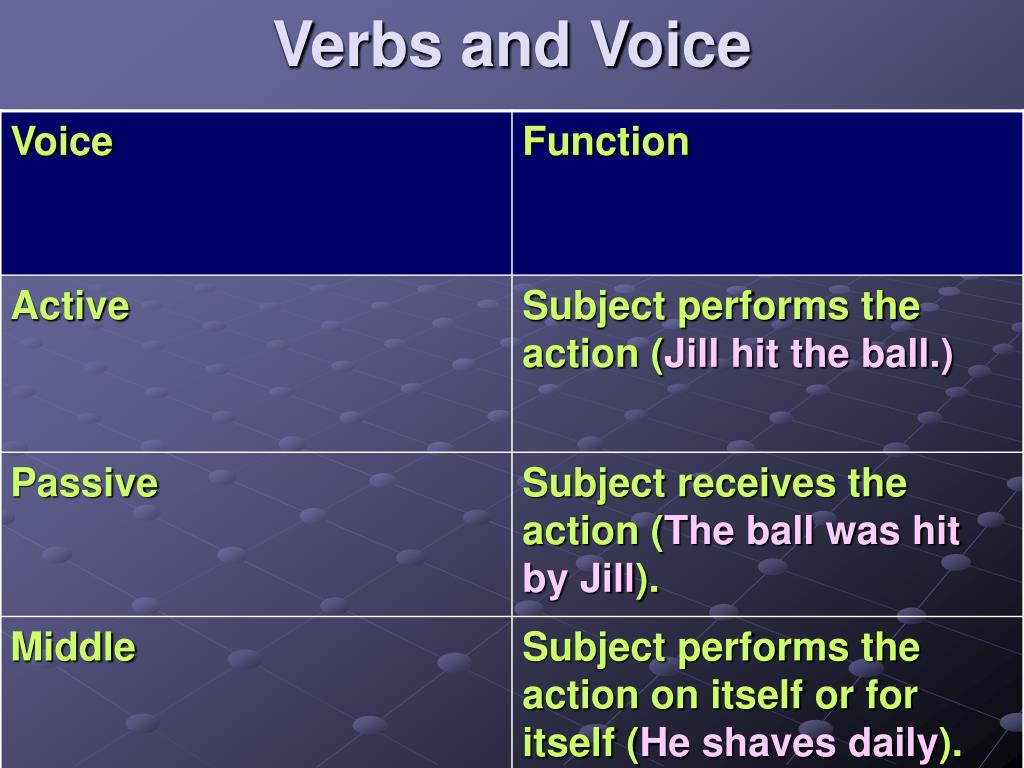 Verbs and Voice

| Voice | Function |
|---|---|
| Active | Subject performs the action (Jill hit the ball.) |
| Passive | Subject receives the action (The ball was hit by Jill). |
| Middle | Subject performs the action on itself or for itself (He shaves daily). |